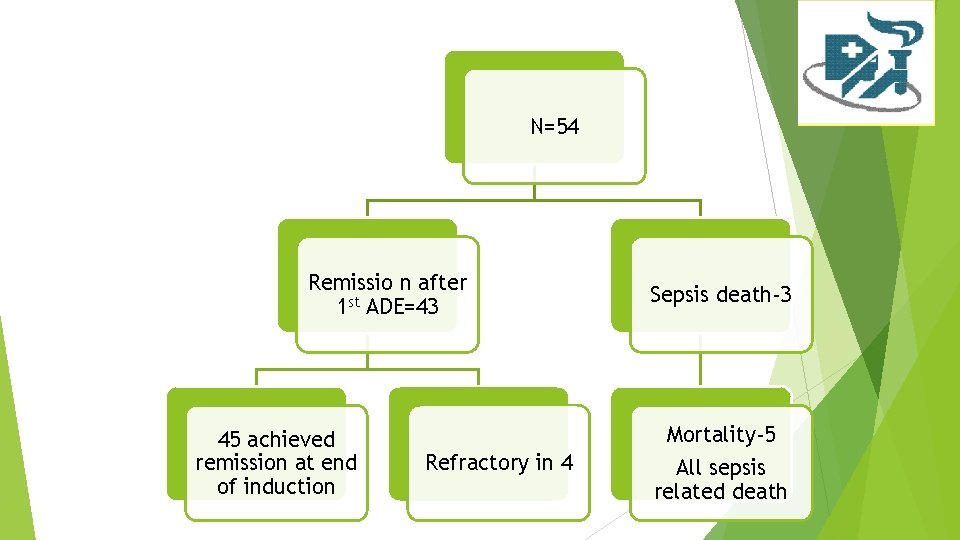 N=54

Remissio n after $1^{st}$ ADE=43

Sepsis death-3

45 achieved remission at end of induction

Refractory in 4

Mortality-5
All sepsis related death